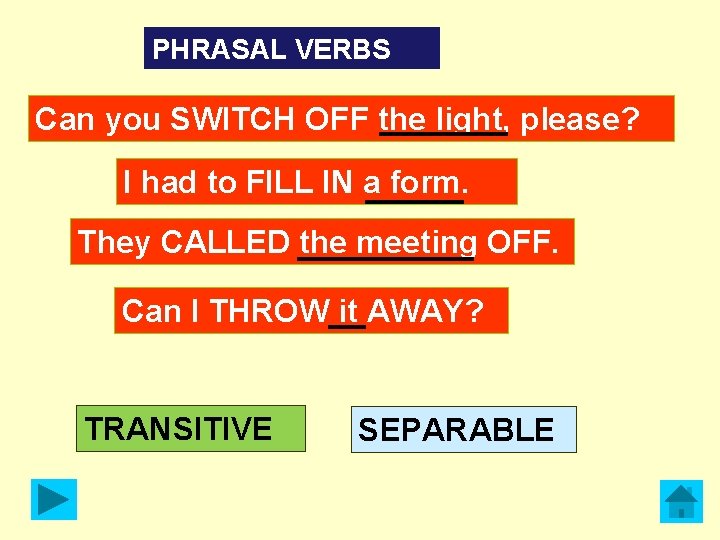 PHRASAL VERBS

Can you SWITCH OFF the light, please?

I had to FILL IN a form.

They CALLED the meeting OFF.

Can I THROW it AWAY?

TRANSITIVE

SEPARABLE